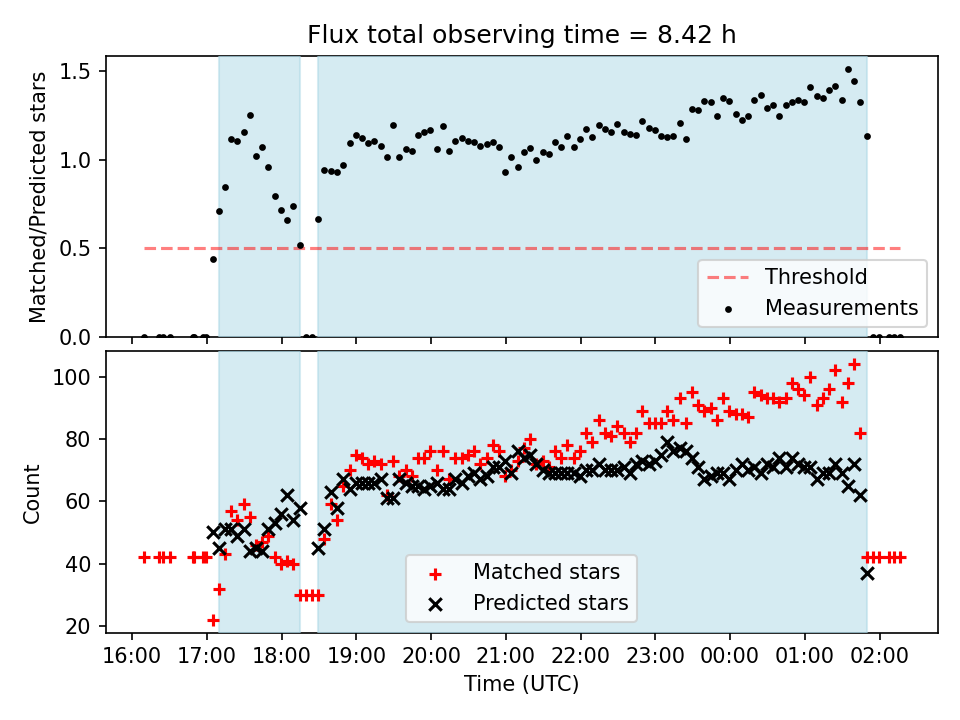 Flux total observing time = 8.42 h

Matched/Predicted stars

1.5
1.0
0.5
0.0

Threshold
Measurements

Count

100
80
60
40
20

Matched stars
Predicted stars

16:00 17:00 18:00 19:00 20:00 21:00 22:00 23:00 00:00 01:00 02:00

Time (UTC)